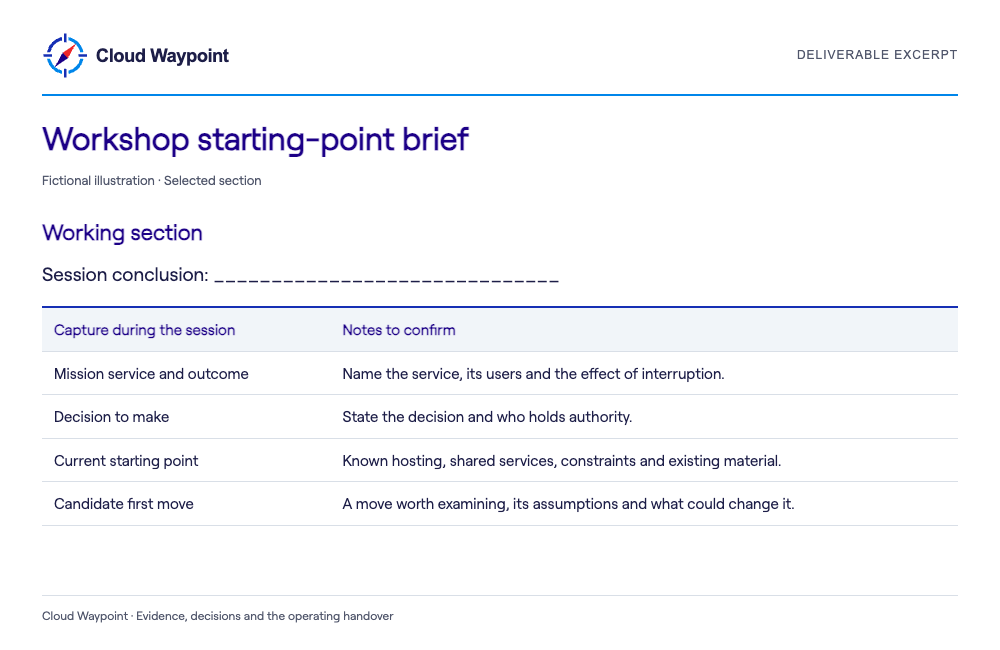 Cloud Waypoint

DELIVERABLE EXCERPT

Workshop starting-point brief

Fictional illustration · Selected section

Working section

Session conclusion: ______________________________

| Capture during the session | Notes to confirm |
|---|---|
| Mission service and outcome | Name the service, its users and the effect of interruption. |
| Decision to make | State the decision and who holds authority. |
| Current starting point | Known hosting, shared services, constraints and existing material. |
| Candidate first move | A move worth examining, its assumptions and what could change it. |

Cloud Waypoint · Evidence, decisions and the operating handover